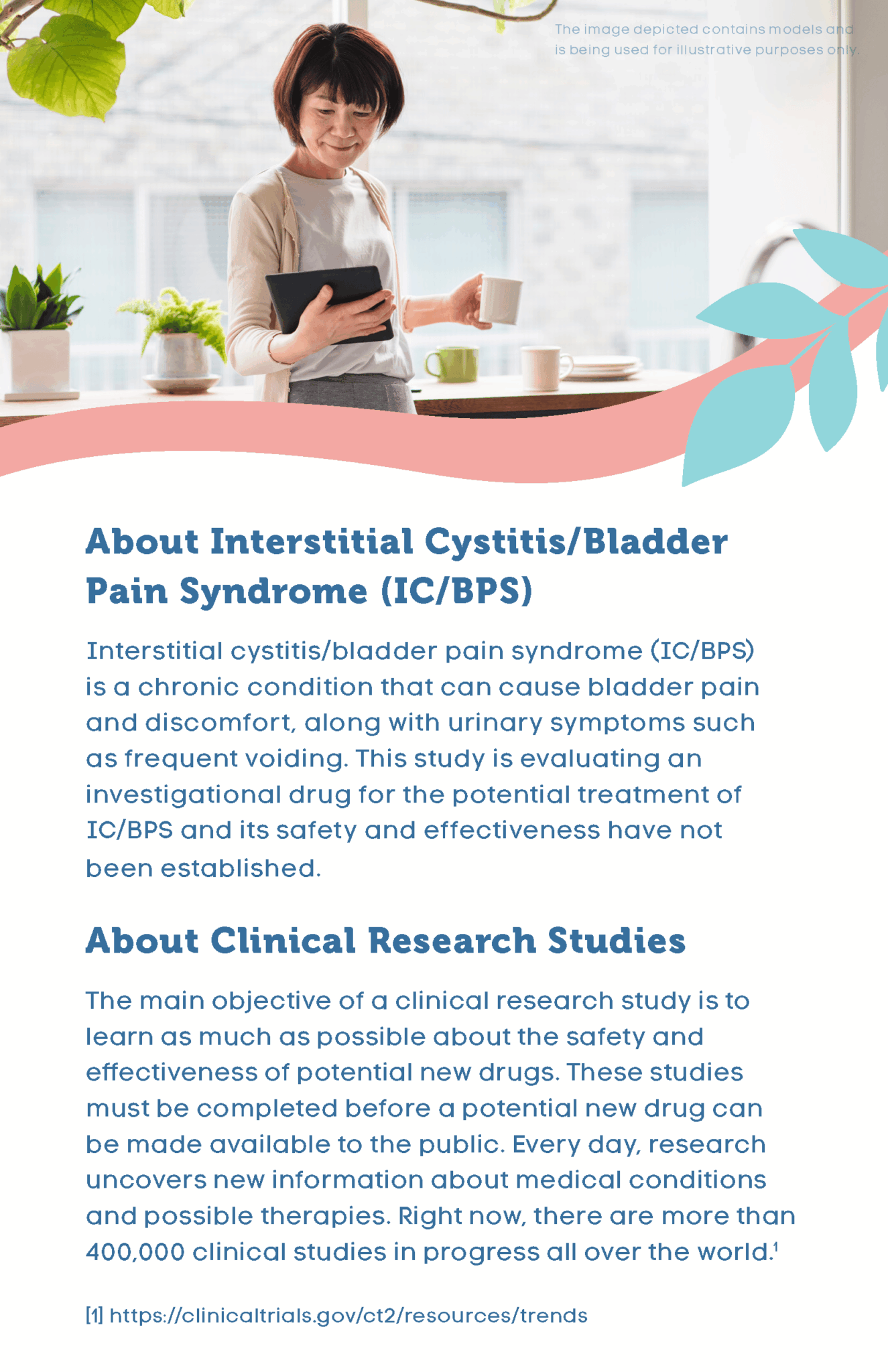 The image depicted contains models and is being used for illustrative purposes only.

About Interstitial Cystitis/Bladder Pain Syndrome (IC/BPS)

Interstitial cystitis/bladder pain syndrome (IC/BPS) is a chronic condition that can cause bladder pain and discomfort, along with urinary symptoms such as frequent voiding. This study is evaluating an investigational drug for the potential treatment of IC/BPS and its safety and effectiveness have not been established.

About Clinical Research Studies

The main objective of a clinical research study is to learn as much as possible about the safety and effectiveness of potential new drugs. These studies must be completed before a potential new drug can be made available to the public. Every day, research uncovers new information about medical conditions and possible therapies. Right now, there are more than 400,000 clinical studies in progress all over the world.$^1$

[1] https://clinicaltrials.gov/ct2/resources/trends